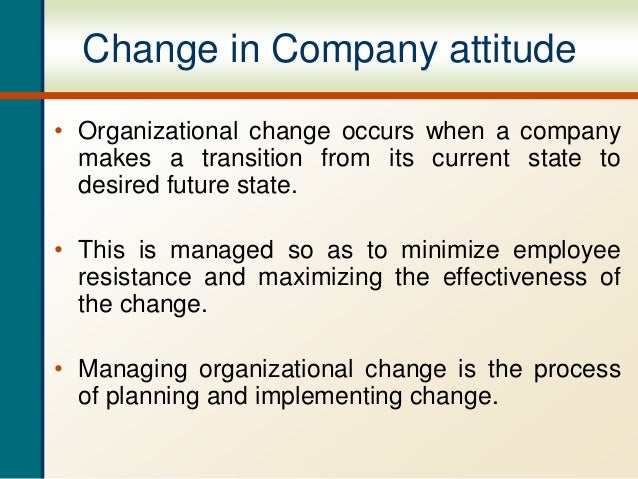 Change in Company attitude

• Organizational change occurs when a company makes a transition from its current state to desired future state.

• This is managed so as to minimize employee resistance and maximizing the effectiveness of the change.

• Managing organizational change is the process of planning and implementing change.